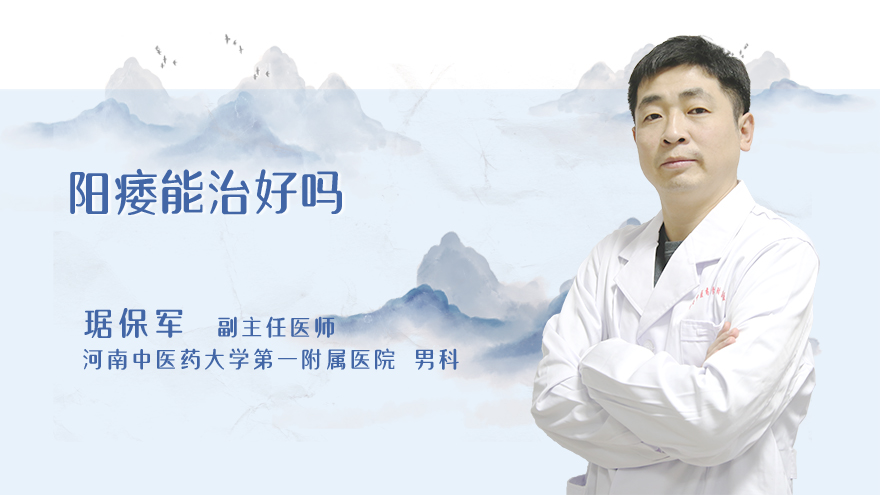 阳痿能治好吗

琚保军　副主任医师
河南中医药大学第一附属医院　男科